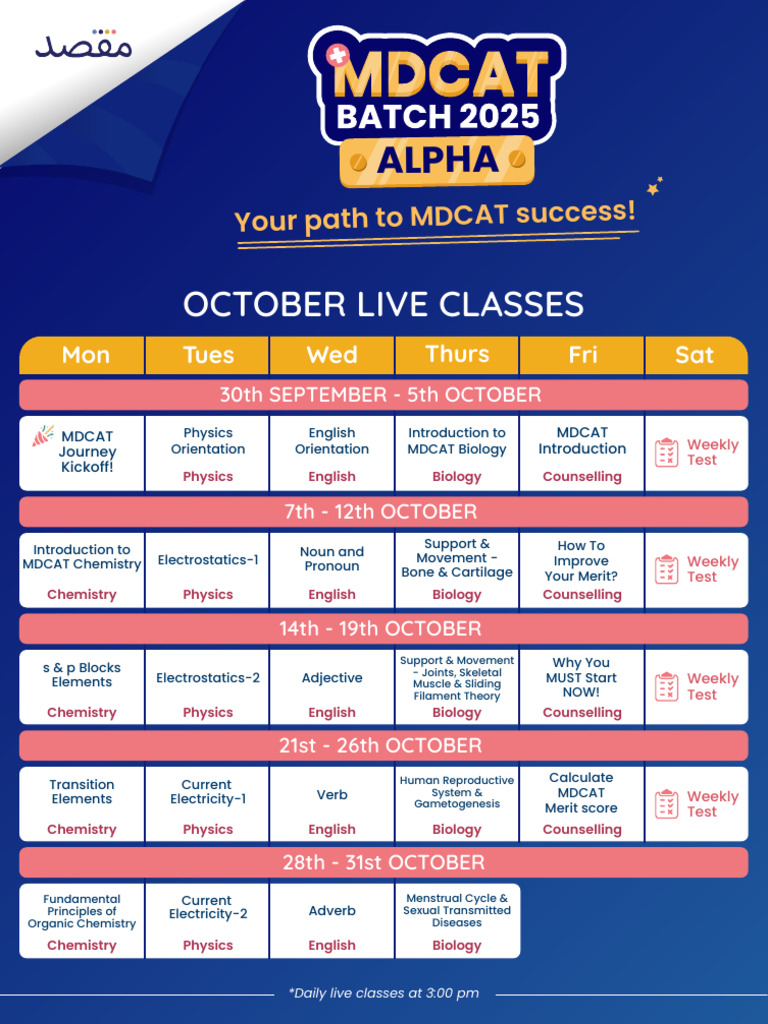 مقصد

MDCAT BATCH 2025 ALPHA

Your path to MDCAT success!

OCTOBER LIVE CLASSES

| Mon | Tues | Wed | Thurs | Fri | Sat |
|---|---|---|---|---|---|
| 30th SEPTEMBER - 5th OCTOBER | | | | | |
| MDCAT Journey Kickoff! | Physics Orientation Physics | English Orientation English | Introduction to MDCAT Biology Biology | MDCAT Introduction Counselling | Weekly Test |
| 7th - 12th OCTOBER | | | | | |
| Introduction to MDCAT Chemistry Chemistry | Electrostatics-1 Physics | Noun and Pronoun English | Support & Movement - Bone & Cartilage Biology | How To Improve Your Merit? Counselling | Weekly Test |
| 14th - 19th OCTOBER | | | | | |
| s & p Blocks Elements Chemistry | Electrostatics-2 Physics | Adjective English | Support & Movement - Joints, Skeletal Muscle & Sliding Filament Theory Biology | Why You MUST Start NOW! Counselling | Weekly Test |
| 21st - 26th OCTOBER | | | | | |
| Transition Elements Chemistry | Current Electricity-1 Physics | Verb English | Human Reproductive System & Gametogenesis Biology | Calculate MDCAT Merit score Counselling | Weekly Test |
| 28th - 31st OCTOBER | | | | | |
| Fundamental Principles of Organic Chemistry Chemistry | Current Electricity-2 Physics | Adverb English | Menstrual Cycle & Sexual Transmitted Diseases Biology | | |

*Daily live classes at 3:00 pm